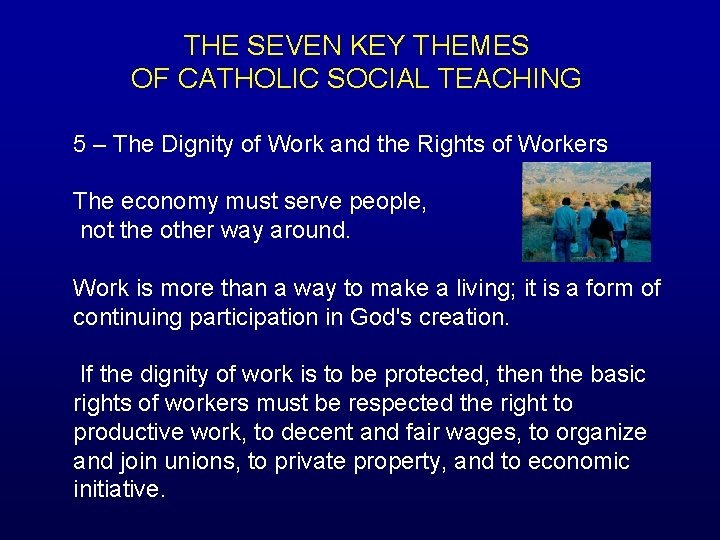 THE SEVEN KEY THEMES
OF CATHOLIC SOCIAL TEACHING

5 – The Dignity of Work and the Rights of Workers

The economy must serve people, not the other way around.

Work is more than a way to make a living; it is a form of continuing participation in God's creation.

If the dignity of work is to be protected, then the basic rights of workers must be respected the right to productive work, to decent and fair wages, to organize and join unions, to private property, and to economic initiative.